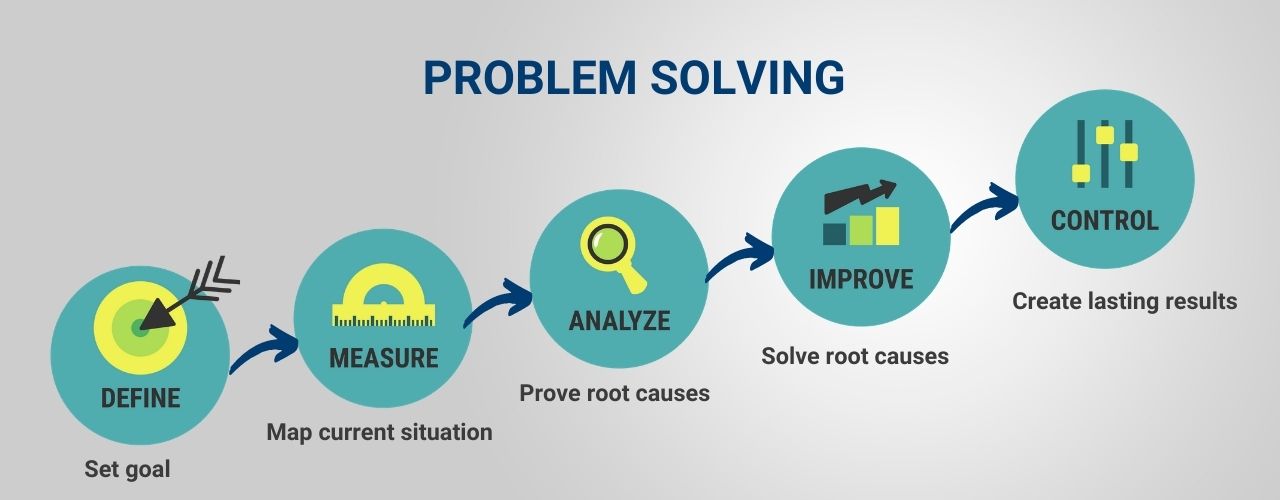 PROBLEM SOLVING

DEFINE
Set goal

MEASURE
Map current situation

ANALYZE
Prove root causes

IMPROVE
Solve root causes

CONTROL
Create lasting results